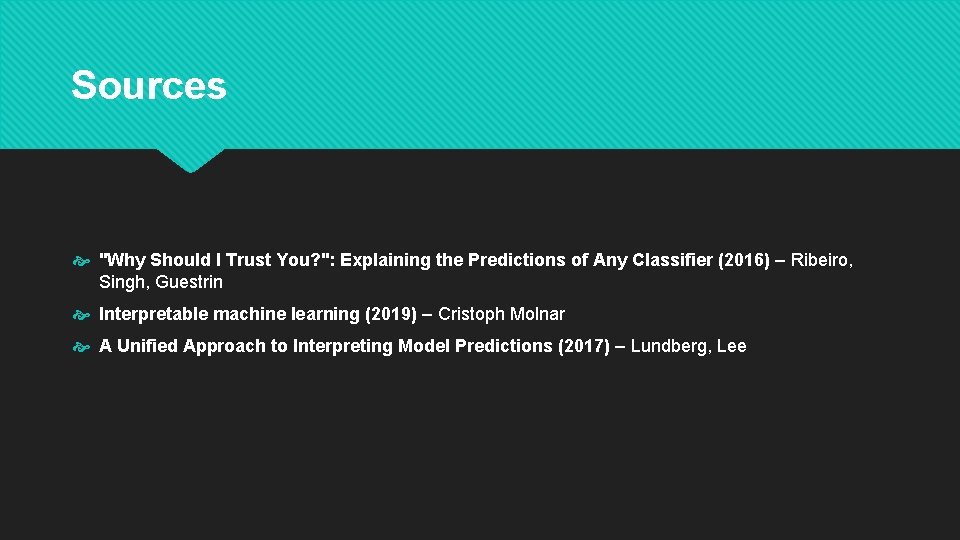 Sources

"Why Should I Trust You?": Explaining the Predictions of Any Classifier (2016) – Ribeiro, Singh, Guestrin

Interpretable machine learning (2019) – Cristoph Molnar

A Unified Approach to Interpreting Model Predictions (2017) – Lundberg, Lee